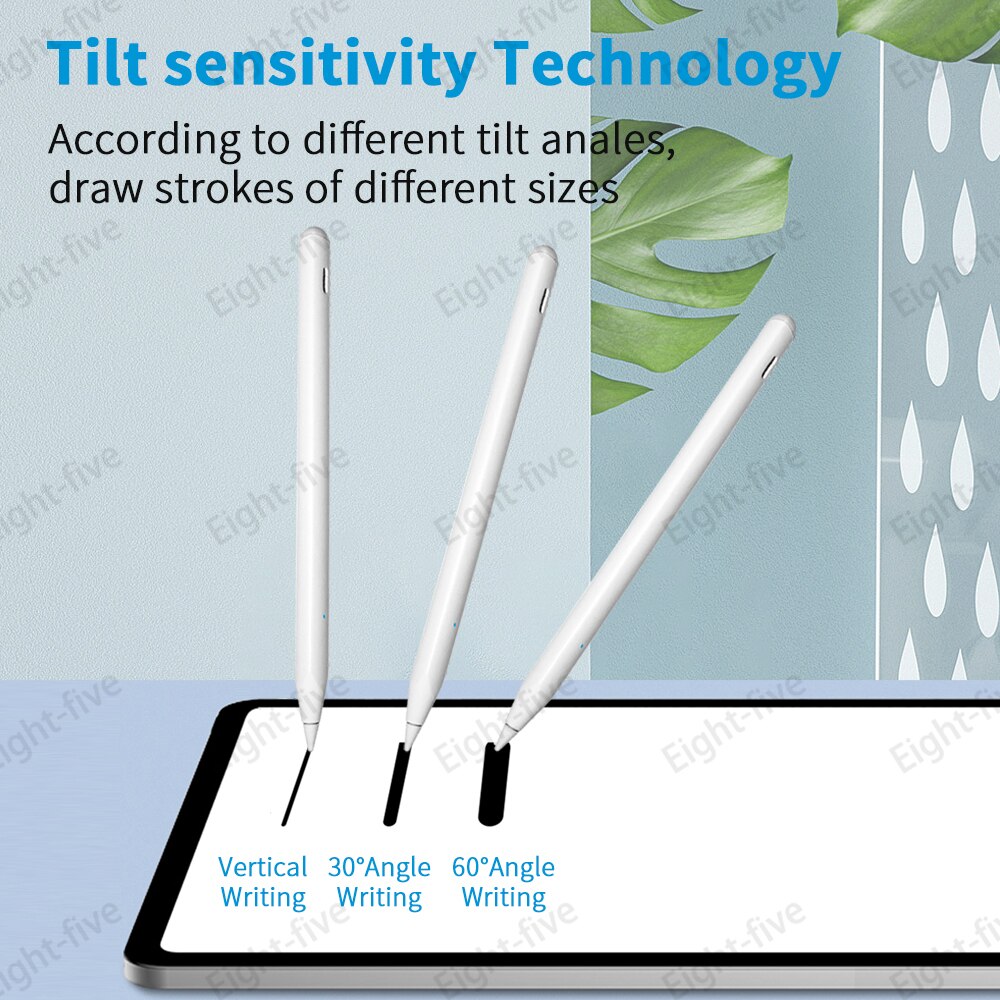 Tilt sensitivity Technology

According to different tilt anales, draw strokes of different sizes

Vertical Writing

30°Angle Writing

60°Angle Writing

Eight-five